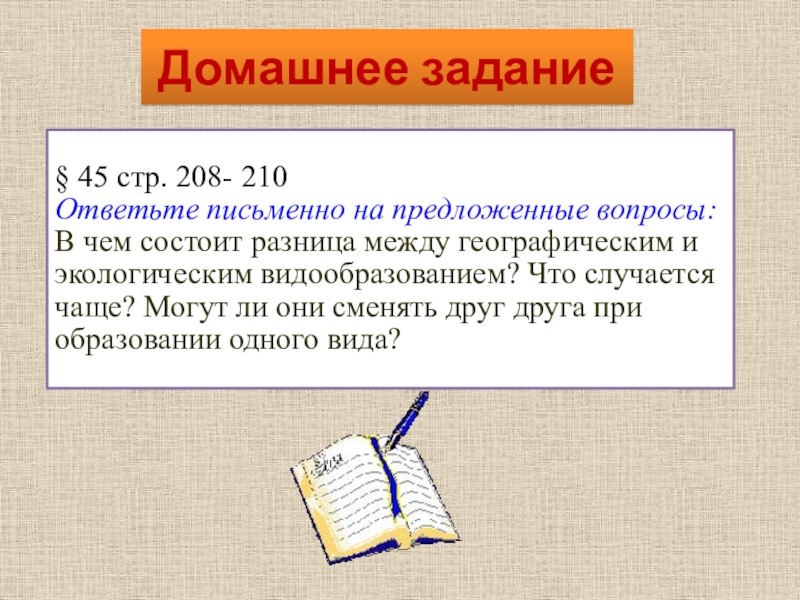 Домашнее задание

§ 45 стр. 208- 210
Ответьте письменно на предложенные вопросы:
В чем состоит разница между географическим и экологическим видообразованием? Что случается чаще? Могут ли они сменять друг друга при образовании одного вида?